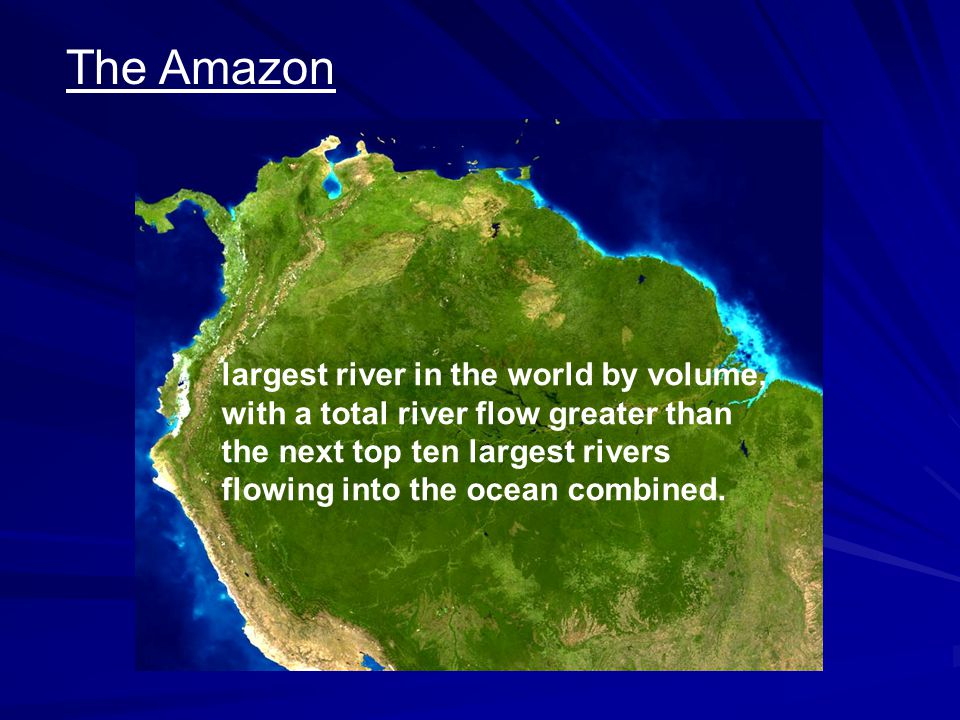 The Amazon

largest river in the world by volume, with a total river flow greater than the next top ten largest rivers flowing into the ocean combined.